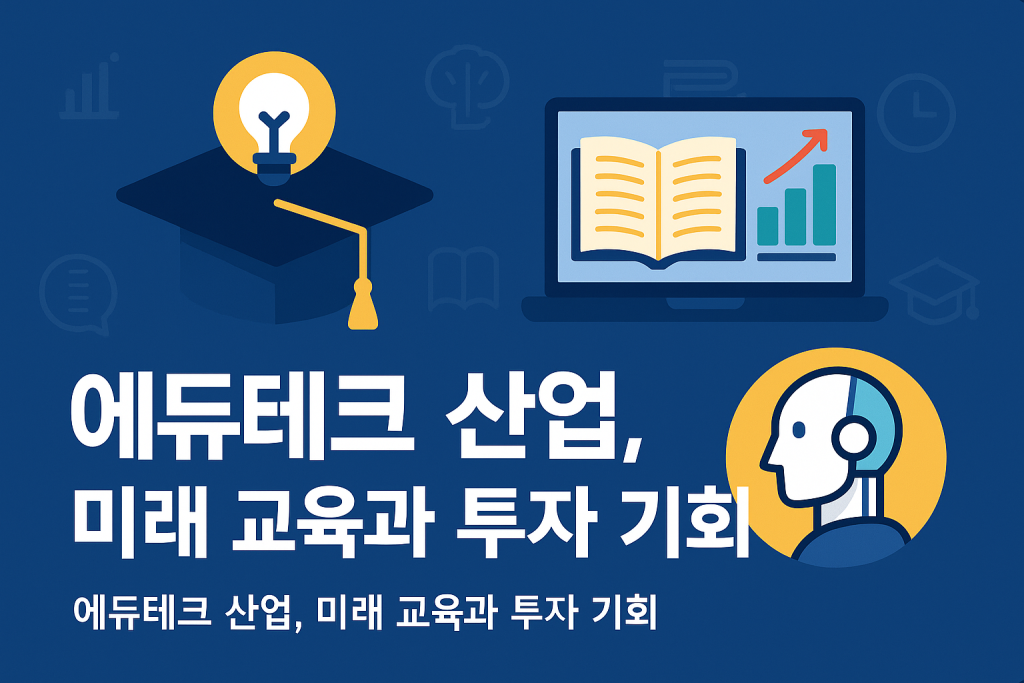 에듀테크 산업,
미래 교육과 투자 기회

에듀테크 산업, 미래 교육과 투자 기회